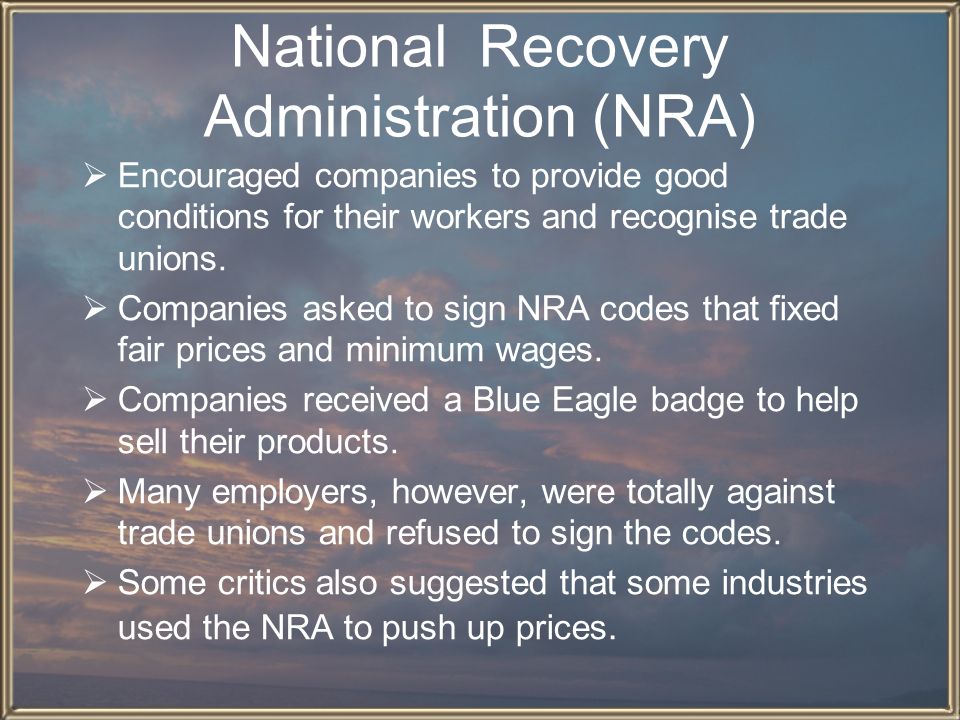 National Recovery Administration (NRA)

➢ Encouraged companies to provide good conditions for their workers and recognise trade unions.
➢ Companies asked to sign NRA codes that fixed fair prices and minimum wages.
➢ Companies received a Blue Eagle badge to help sell their products.
➢ Many employers, however, were totally against trade unions and refused to sign the codes.
➢ Some critics also suggested that some industries used the NRA to push up prices.